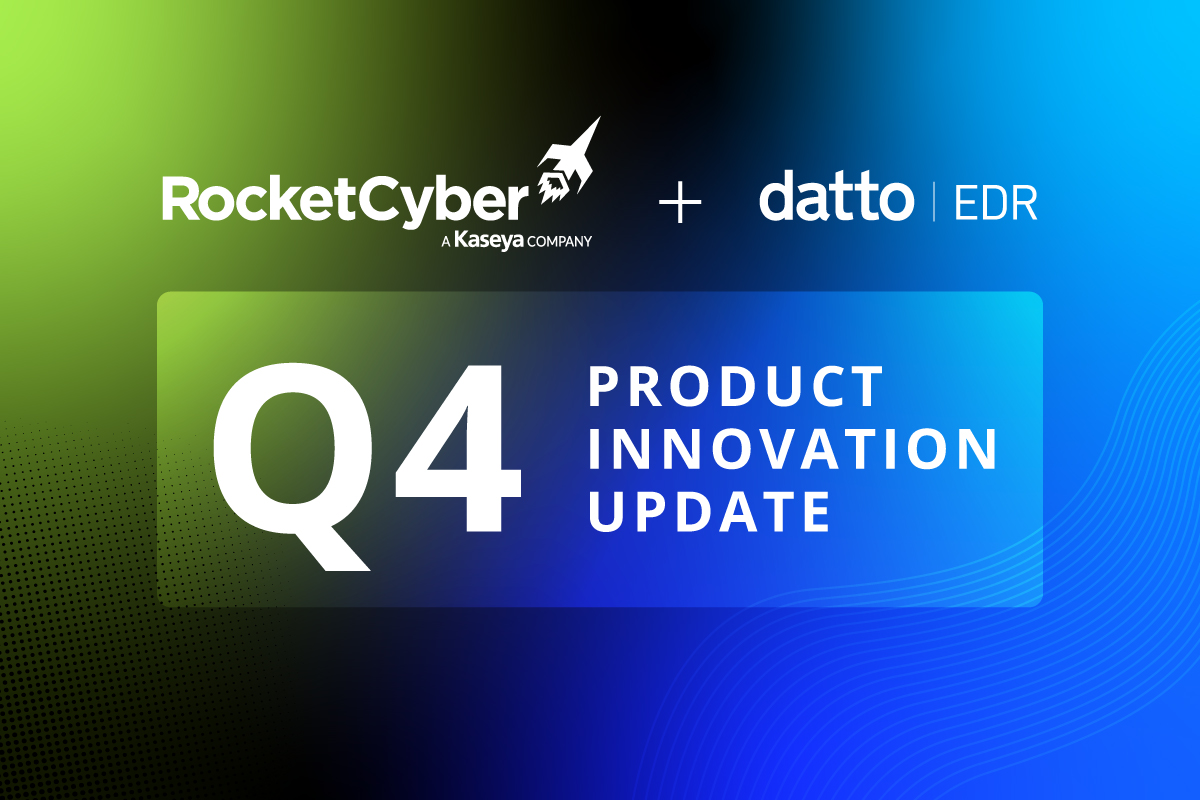 RocketCyber
A Kaseya COMPANY

+

datto | EDR

Q4

PRODUCT INNOVATION UPDATE